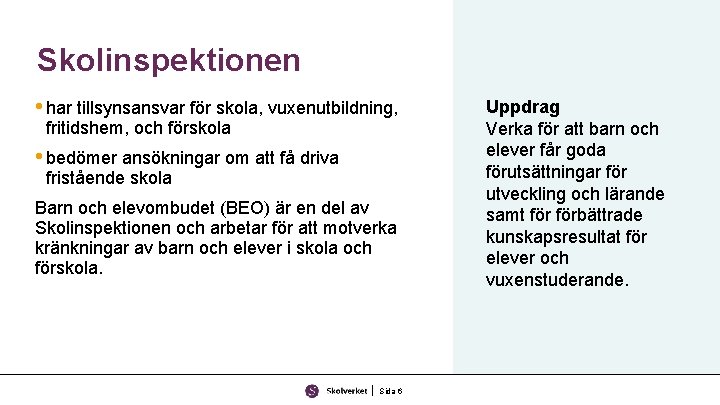 Skolinspektionen

• har tillsynsansvar för skola, vuxenutbildning, fritidshem, och förskola

• bedömer ansökningar om att få driva fristående skola

Barn och elevombudet (BEO) är en del av Skolinspektionen och arbetar för att motverka kränkningar av barn och elever i skola och förskola.

Uppdrag
Verka för att barn och elever får goda förutsättningar för utveckling och lärande samt för förbättrade kunskapsresultat för elever och vuxenstuderande.

Skolverket | Sida 6